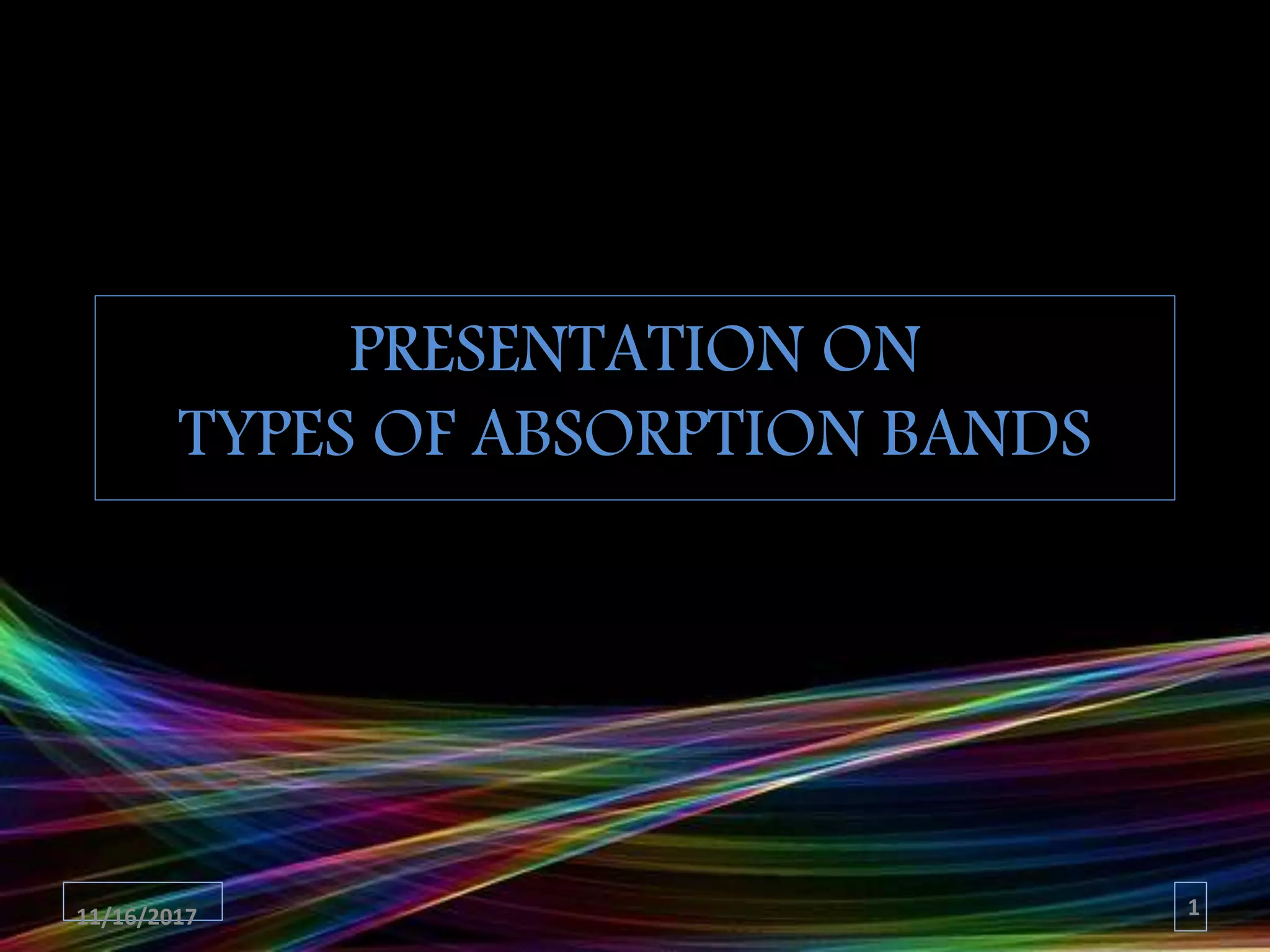 PRESENTATION ON
TYPES OF ABSORPTION BANDS

11/16/2017

1